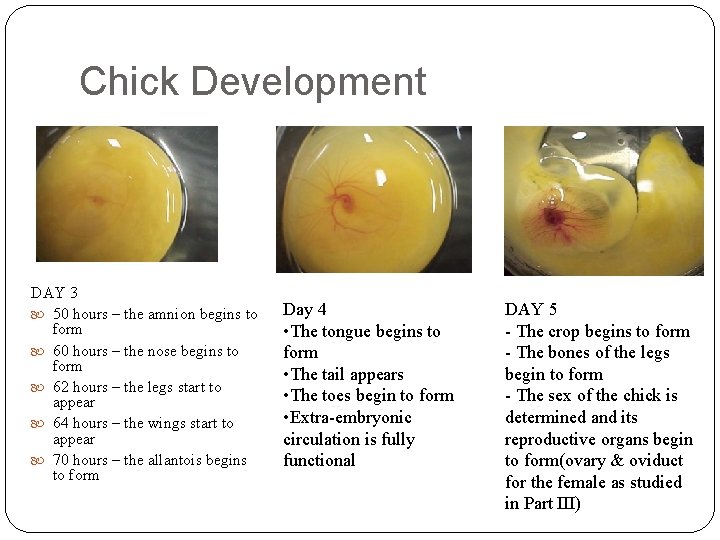 Chick Development

DAY 3
50 hours – the amnion begins to form
60 hours – the nose begins to form
62 hours – the legs start to appear
64 hours – the wings start to appear
70 hours – the allantois begins to form

Day 4
•The tongue begins to form
•The tail appears
•The toes begin to form
•Extra-embryonic circulation is fully functional

DAY 5
- The crop begins to form
- The bones of the legs begin to form
- The sex of the chick is determined and its reproductive organs begin to form(ovary & oviduct for the female as studied in Part III)